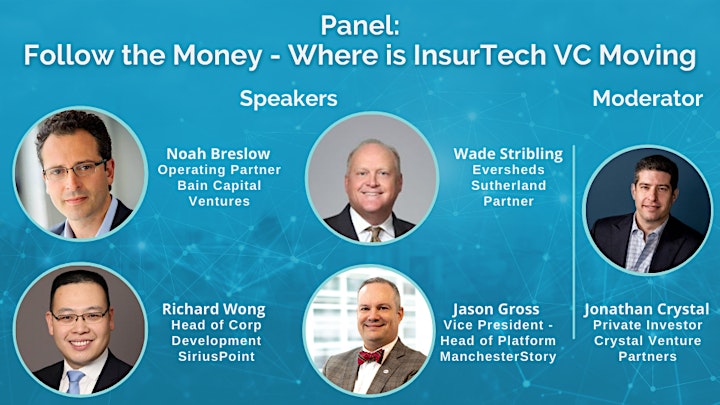 Panel:
Follow the Money - Where is InsurTech VC Moving

Speakers

Noah Breslow
Operating Partner
Bain Capital
Ventures

Wade Stribling
Eversheds
Sutherland
Partner

Richard Wong
Head of Corp
Development
SiriusPoint

Jason Gross
Vice President -
Head of Platform
ManchesterStory

Moderator

Jonathan Crystal
Private Investor
Crystal Venture
Partners